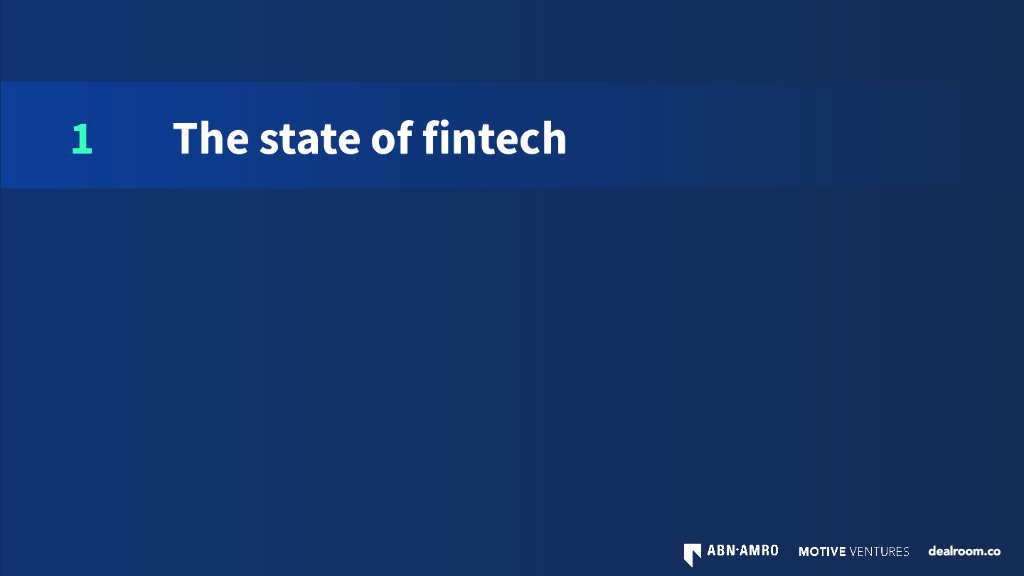 1 The state of fintech

ABN·AMRO MOTIVE VENTURES dealroom.co